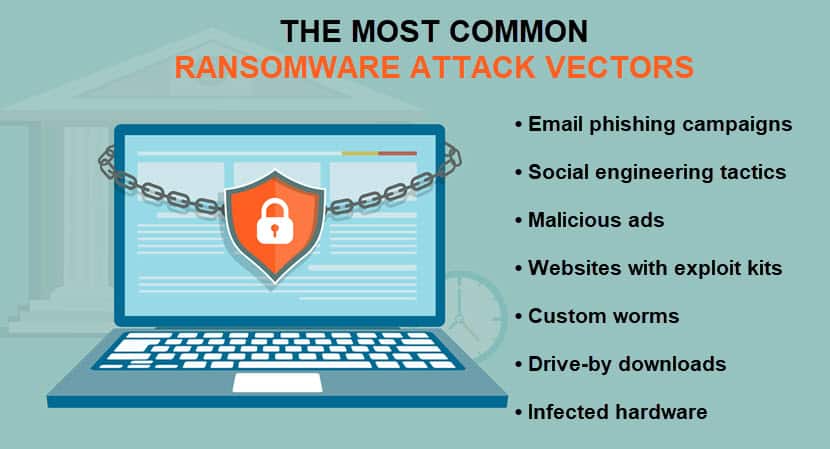 THE MOST COMMON
RANSOMWARE ATTACK VECTORS

• Email phishing campaigns
• Social engineering tactics
• Malicious ads
• Websites with exploit kits
• Custom worms
• Drive-by downloads
• Infected hardware